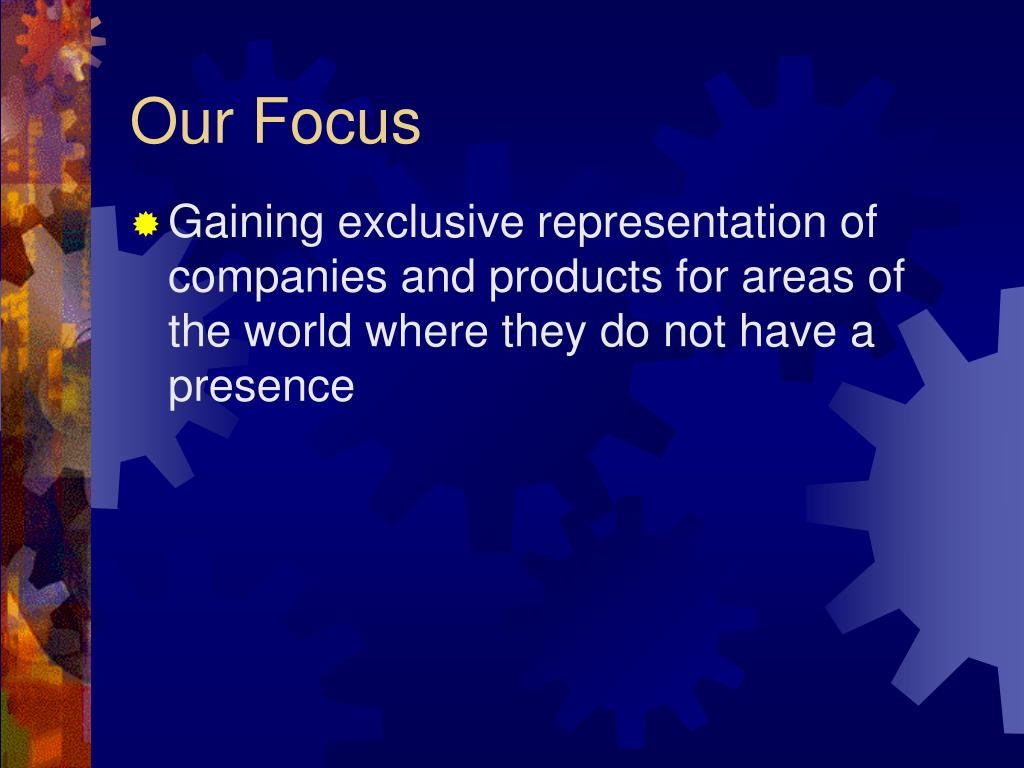 Our Focus

Gaining exclusive representation of companies and products for areas of the world where they do not have a presence